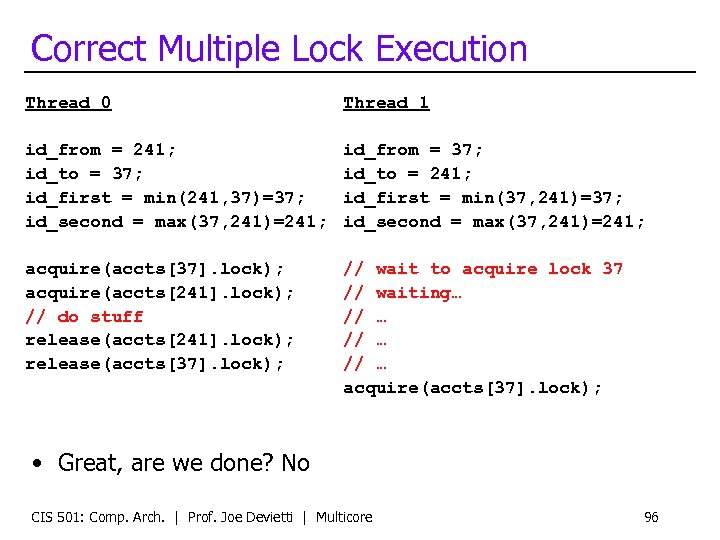 Correct Multiple Lock Execution

Thread 0

id_from = 241;
id_to = 37;
id_first = min(241,37)=37;
id_second = max(37,241)=241;

acquire(accts[37].lock);
acquire(accts[241].lock);
// do stuff
release(accts[241].lock);
release(accts[37].lock);

Thread 1

id_from = 37;
id_to = 241;
id_first = min(37,241)=37;
id_second = max(37,241)=241;

// wait to acquire lock 37
// waiting…
// …
// …
// …
acquire(accts[37].lock);

• Great, are we done? No

CIS 501: Comp. Arch. | Prof. Joe Devietti | Multicore

96